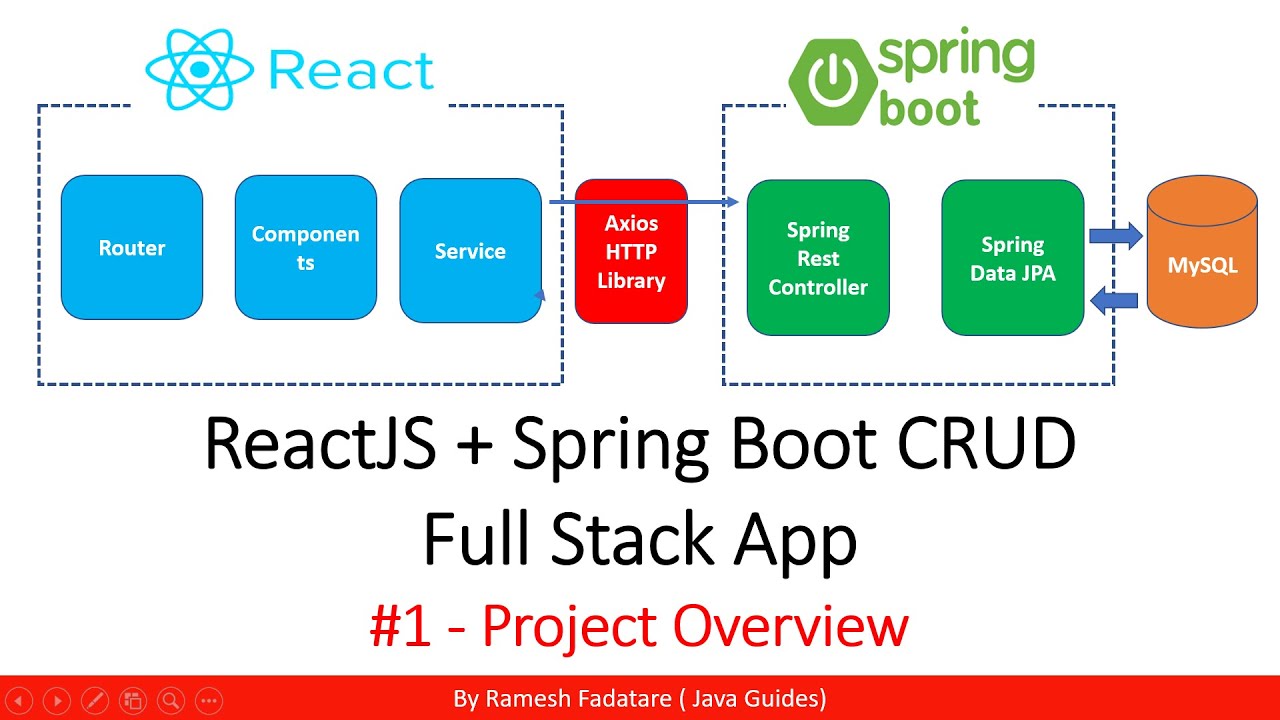 React

spring boot

Router

Componen ts

Service

Axios HTTP Library

Spring Rest Controller

Spring Data JPA

MySQL

ReactJS + Spring Boot CRUD Full Stack App

#1 - Project Overview

By Ramesh Fadatare ( Java Guides)